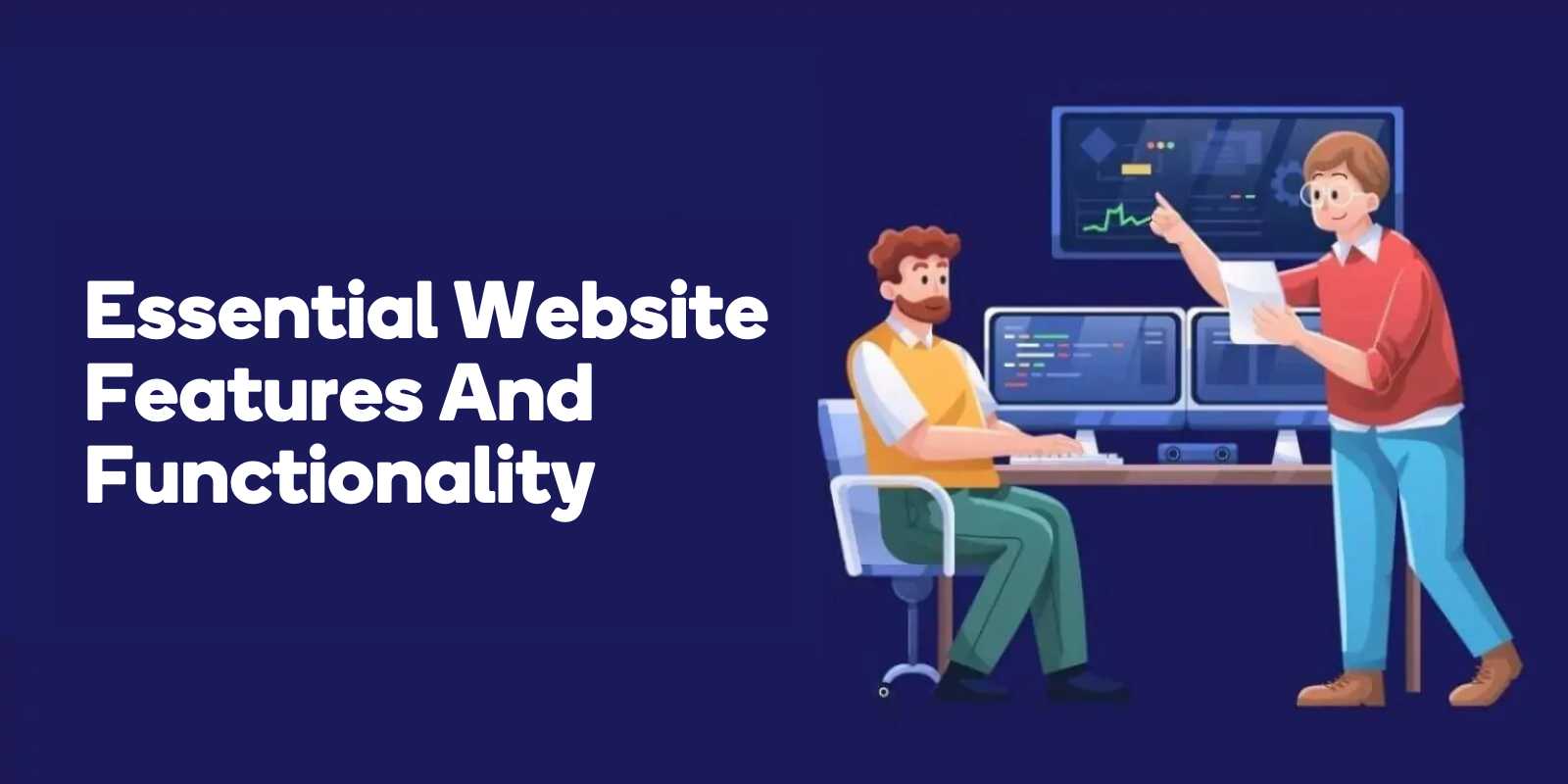 Essential Website Features And Functionality